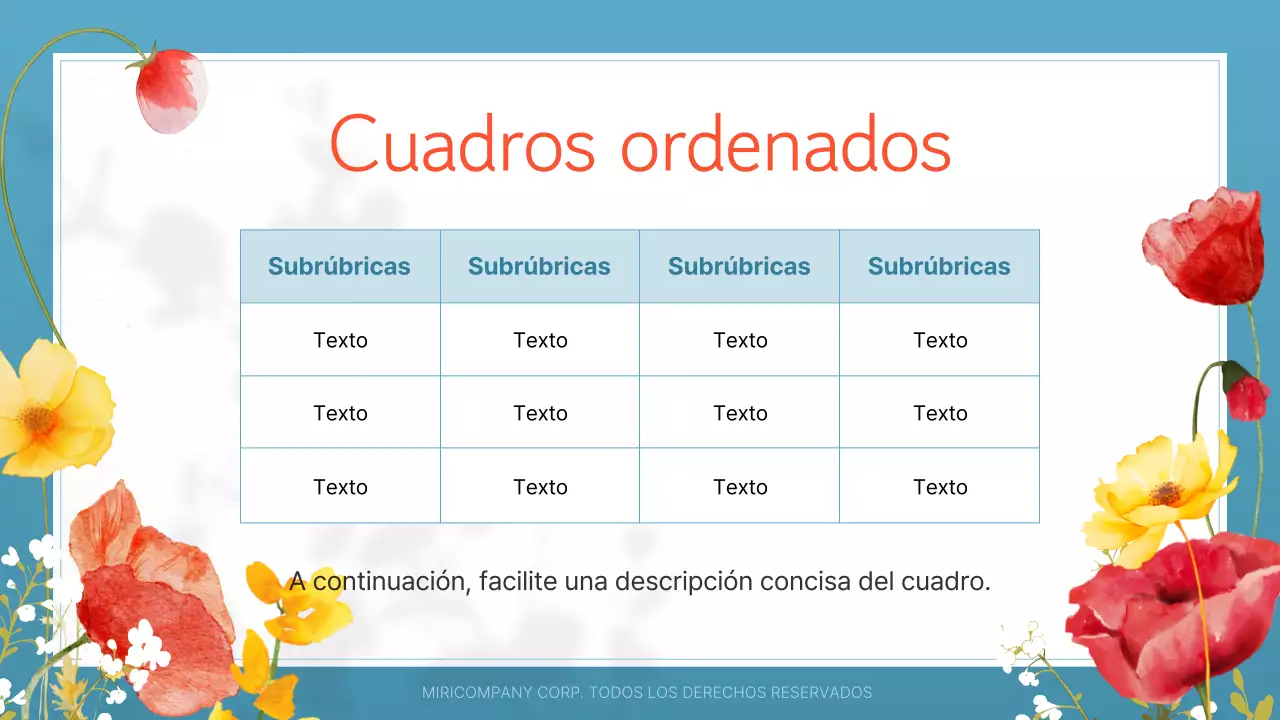 Cuadros ordenados

| Subrúbricas | Subrúbricas | Subrúbricas | Subrúbricas |
|---|---|---|---|
| Texto | Texto | Texto | Texto |
| Texto | Texto | Texto | Texto |
| Texto | Texto | Texto | Texto |

A continuación, facilite una descripción concisa del cuadro.

MIRICOMPANY CORP. TODOS LOS DERECHOS RESERVADOS